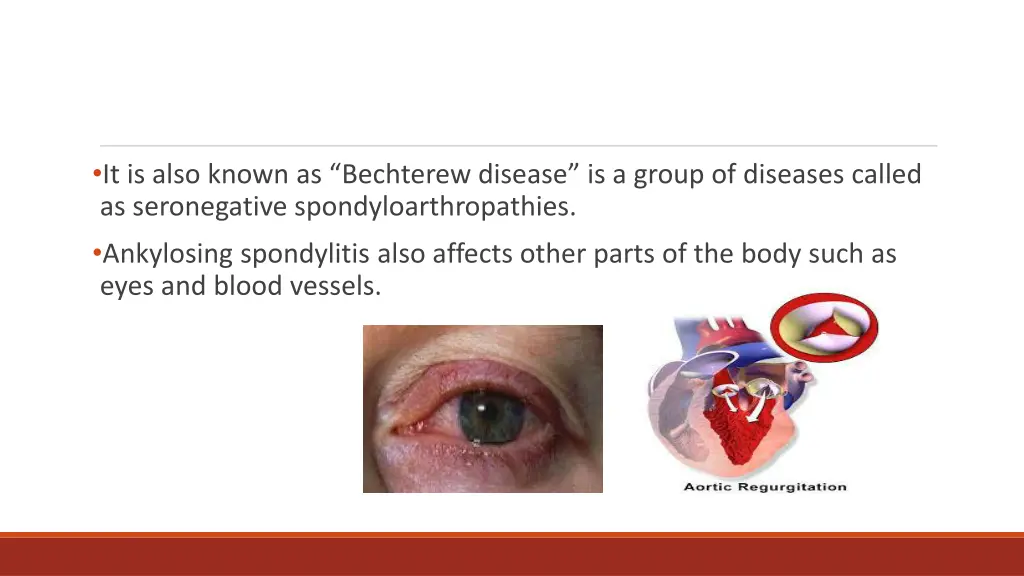 •It is also known as “Bechterew disease” is a group of diseases called as seronegative spondyloarthropathies.

•Ankylosing spondylitis also affects other parts of the body such as eyes and blood vessels.

Aortic Regurgitation